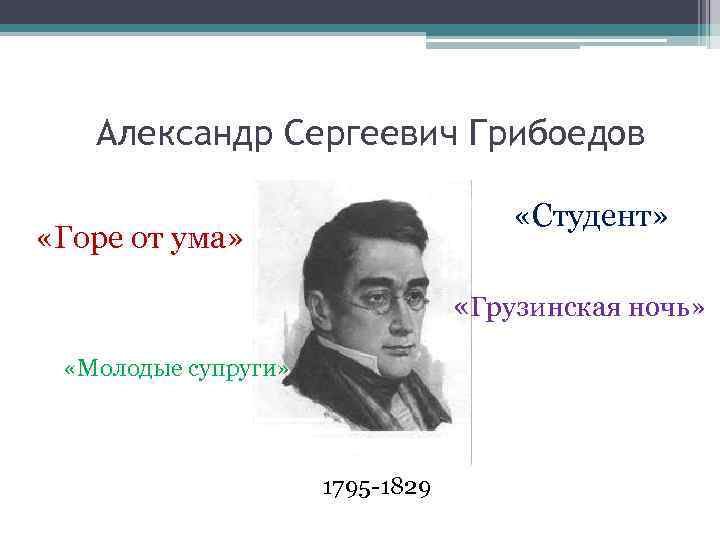 Александр Сергеевич Грибоедов

«Горе от ума»

«Студент»

«Грузинская ночь»

«Молодые супруги»

1795-1829